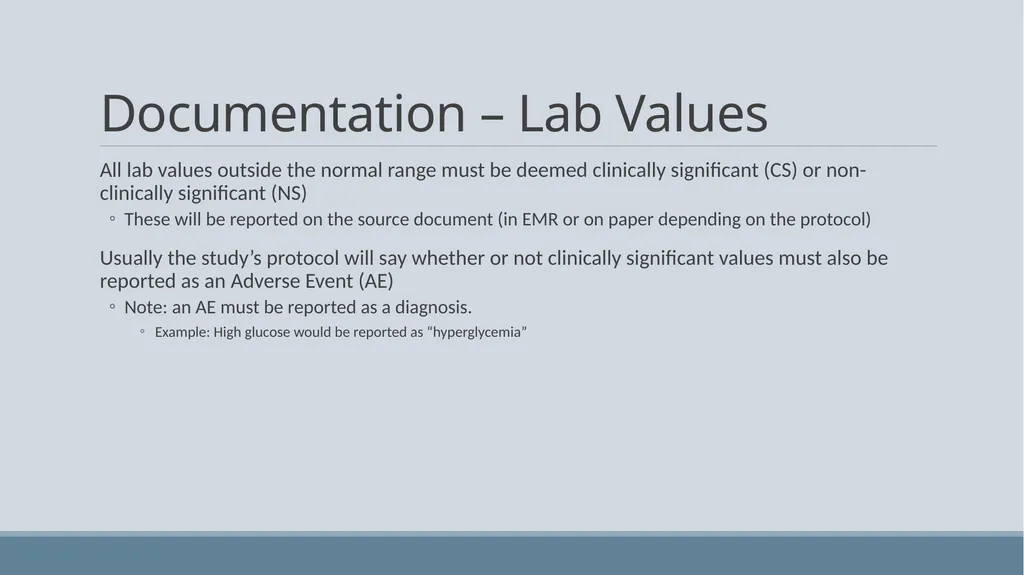 Documentation – Lab Values

All lab values outside the normal range must be deemed clinically significant (CS) or non-clinically significant (NS)

◦ These will be reported on the source document (in EMR or on paper depending on the protocol)

Usually the study’s protocol will say whether or not clinically significant values must also be reported as an Adverse Event (AE)

◦ Note: an AE must be reported as a diagnosis.

◦ Example: High glucose would be reported as “hyperglycemia”